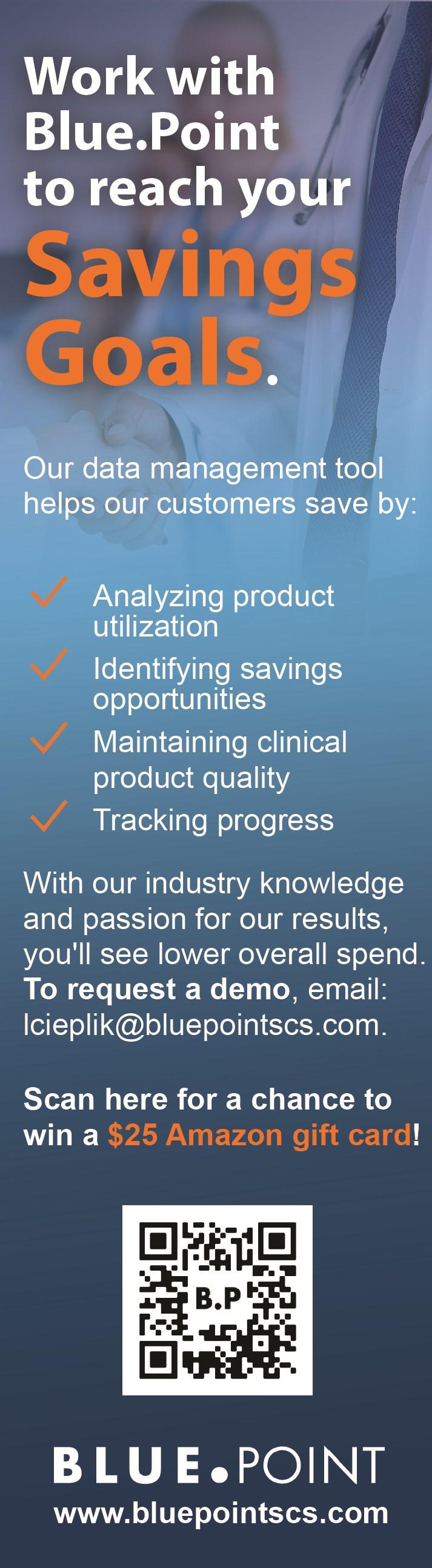 Work with Blue.Point to reach your Savings Goals.

Our data management tool helps our customers save by:

Analyzing product utilization
Identifying savings opportunities
Maintaining clinical product quality
Tracking progress

With our industry knowledge and passion for our results, you'll see lower overall spend. To request a demo, email: lcieplik@bluepointscs.com.

Scan here for a chance to win a $25 Amazon gift card!

B.P

BLUE.POINT
www.bluepointscs.com